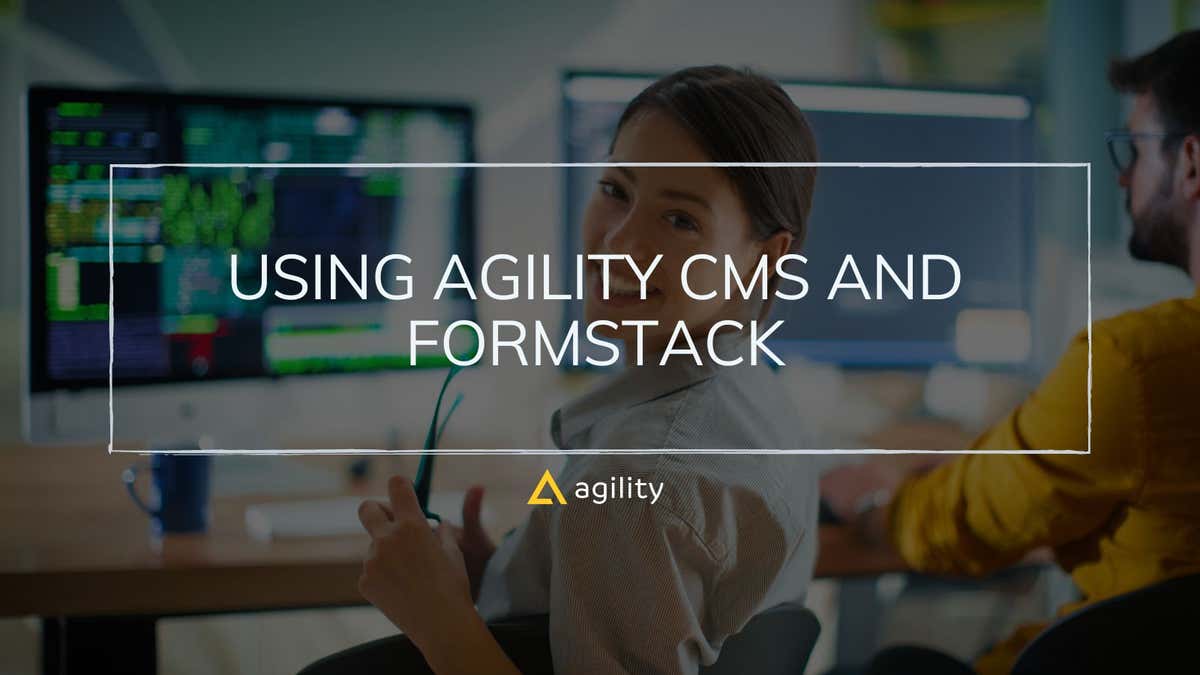 USING AGILITY CMS AND FORMSTACK

agility